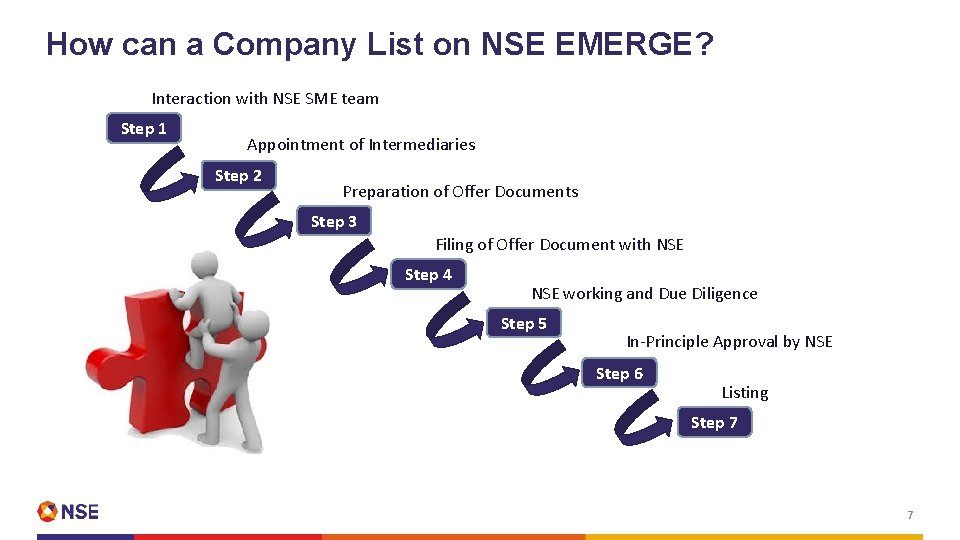 How can a Company List on NSE EMERGE?

Interaction with NSE SME team

Step 1

Appointment of Intermediaries

Step 2

Preparation of Offer Documents

Step 3

Filing of Offer Document with NSE

Step 4

NSE working and Due Diligence

Step 5

In-Principle Approval by NSE

Step 6

Listing

Step 7

NSE

7